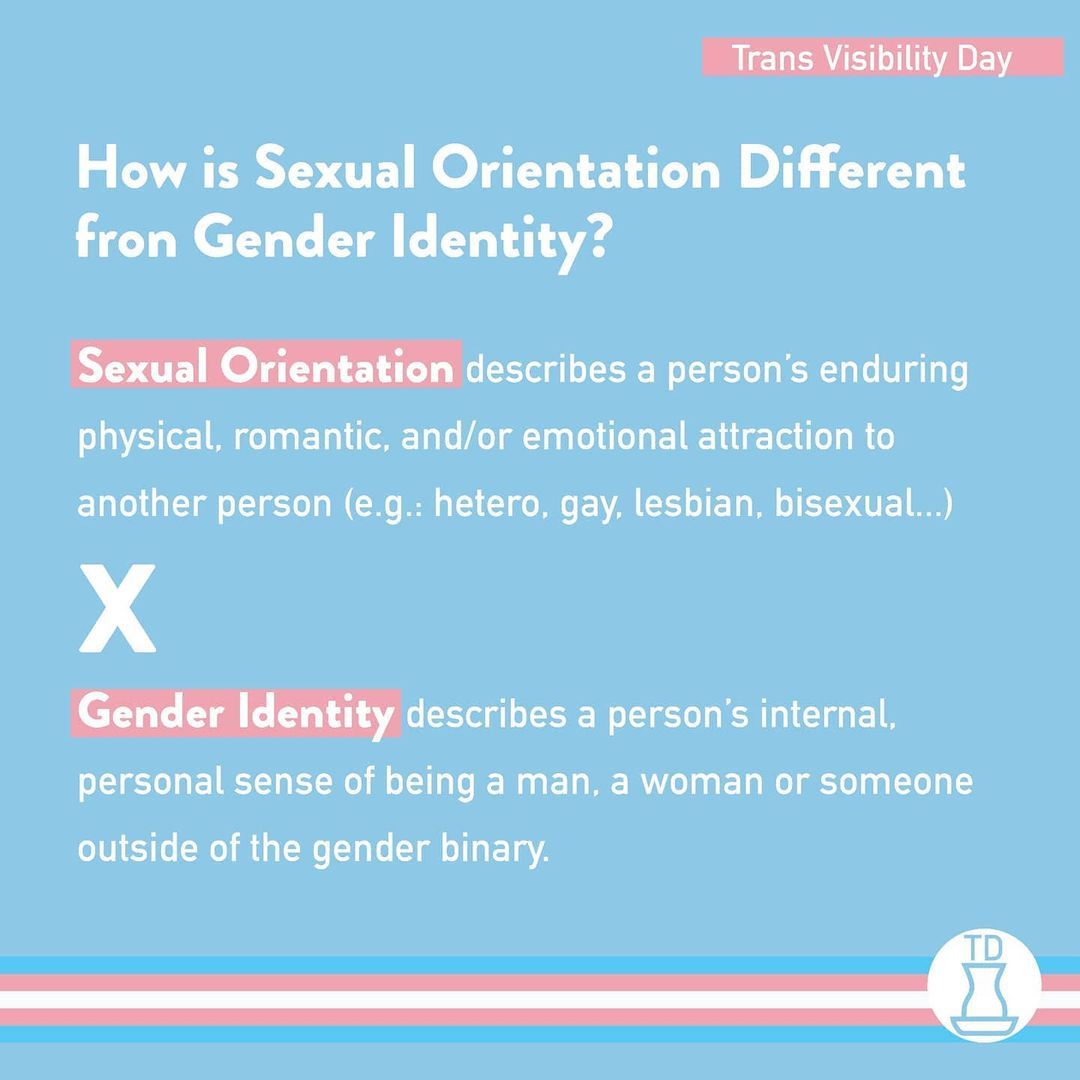 Trans Visibility Day

How is Sexual Orientation Different fron Gender Identity?

Sexual Orientation describes a person's enduring physical, romantic, and/or emotional attraction to another person (e.g.: hetero, gay, lesbian, bisexual...)

X

Gender Identity describes a person's internal, personal sense of being a man, a woman or someone outside of the gender binary.

TD